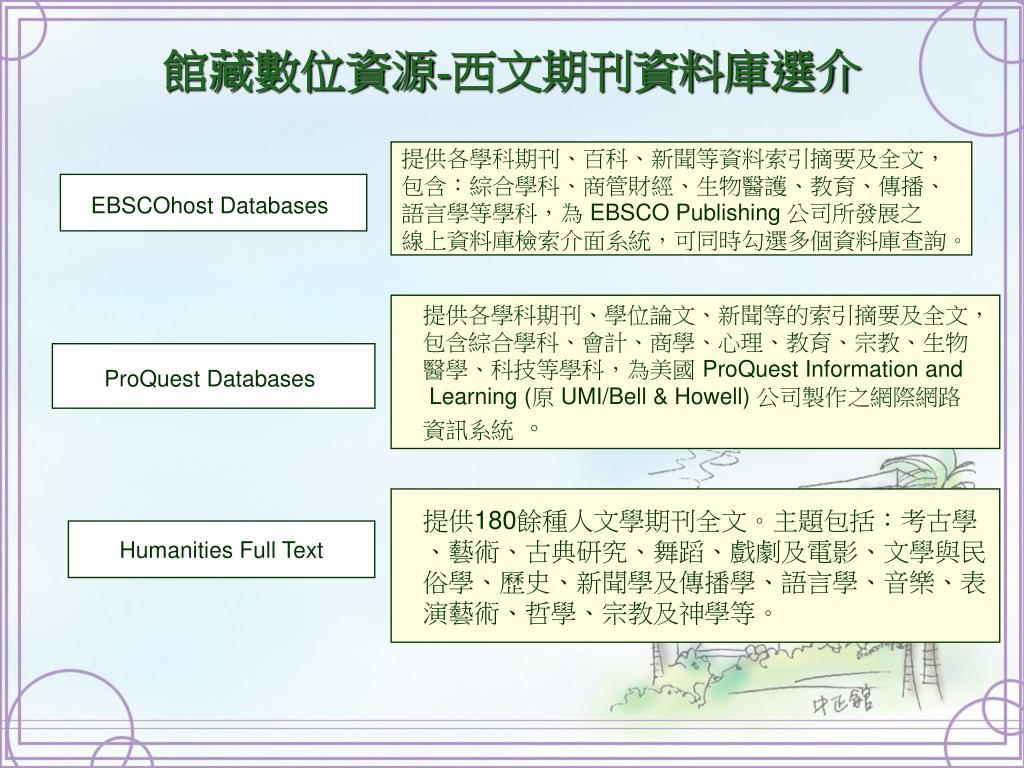 館藏數位資源-西文期刊資料庫選介

EBSCOhost Databases

提供各學科期刊、百科、新聞等資料索引摘要及全文，包含：綜合學科、商管財經、生物醫護、教育、傳播、語言學等學科，為 EBSCO Publishing 公司所發展之線上資料庫檢索介面系統，可同時勾選多個資料庫查詢。

ProQuest Databases

提供各學科期刊、學位論文、新聞等的索引摘要及全文，包含綜合學科、會計、商學、心理、教育、宗教、生物醫學、科技等學科，為美國 ProQuest Information and Learning (原 UMI/Bell & Howell) 公司製作之網際網路資訊系統 。

Humanities Full Text

提供180餘種人文學期刊全文。主題包括：考古學、藝術、古典研究、舞蹈、戲劇及電影、文學與民俗學、歷史、新聞學及傳播學、語言學、音樂、表演藝術、哲學、宗教及神學等。

中正館